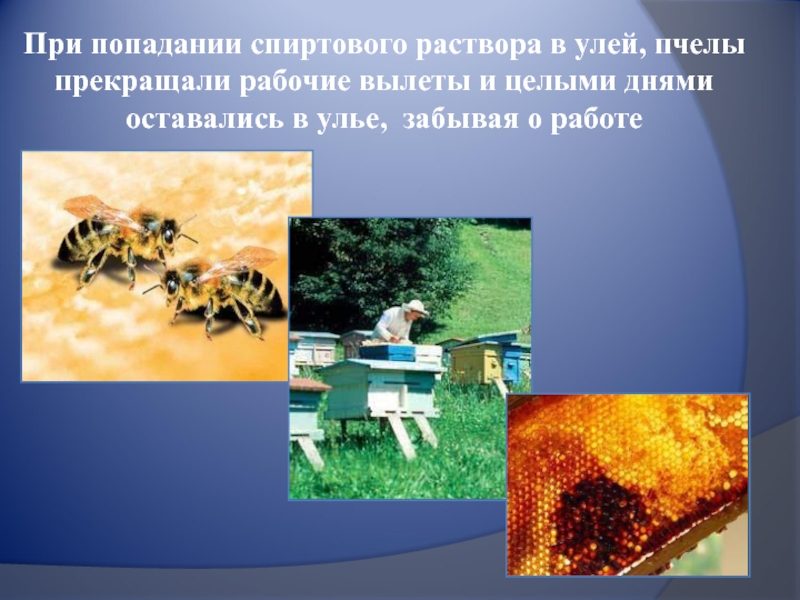 При попадании спиртового раствора в улей, пчелы прекращали рабочие вылеты и целыми днями оставались в улье, забывая о работе